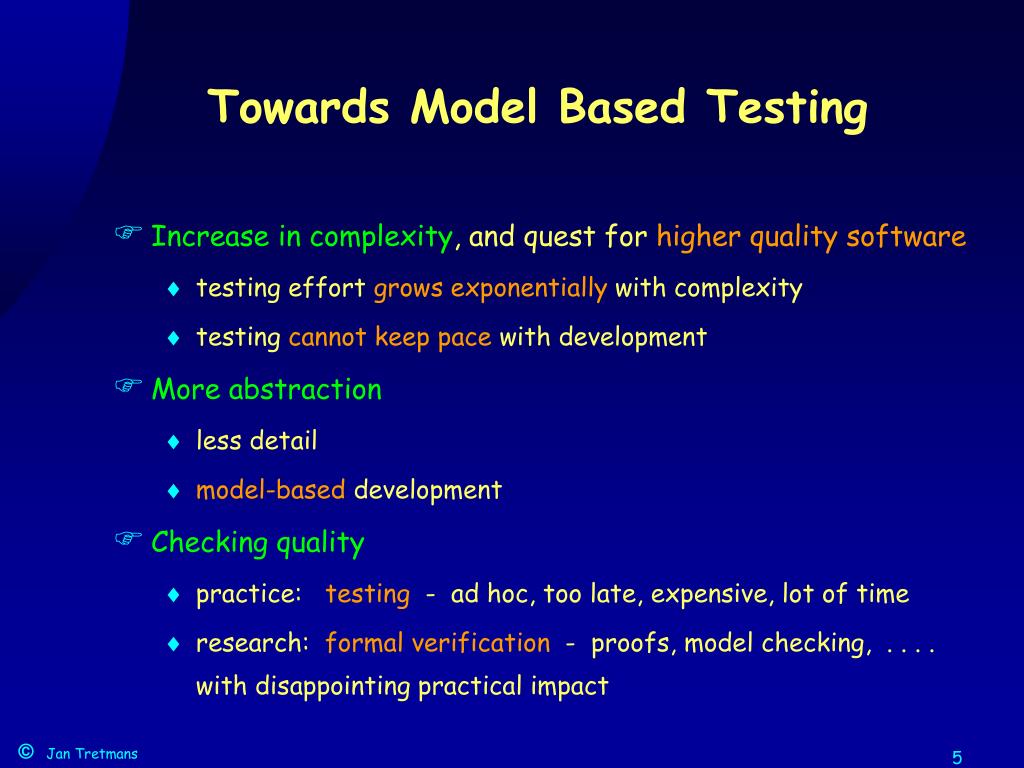 Towards Model Based Testing

☞ Increase in complexity, and quest for higher quality software

♦ testing effort grows exponentially with complexity

♦ testing cannot keep pace with development

☞ More abstraction

♦ less detail

♦ model-based development

☞ Checking quality

♦ practice: testing - ad hoc, too late, expensive, lot of time

♦ research: formal verification - proofs, model checking, . . . . with disappointing practical impact

© Jan Tretmans

5